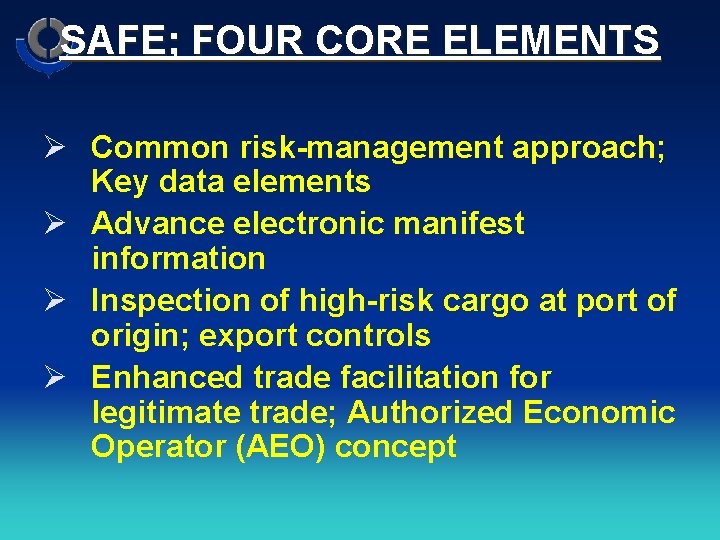 SAFE; FOUR CORE ELEMENTS

➢ Common risk-management approach; Key data elements
➢ Advance electronic manifest information
➢ Inspection of high-risk cargo at port of origin; export controls
➢ Enhanced trade facilitation for legitimate trade; Authorized Economic Operator (AEO) concept